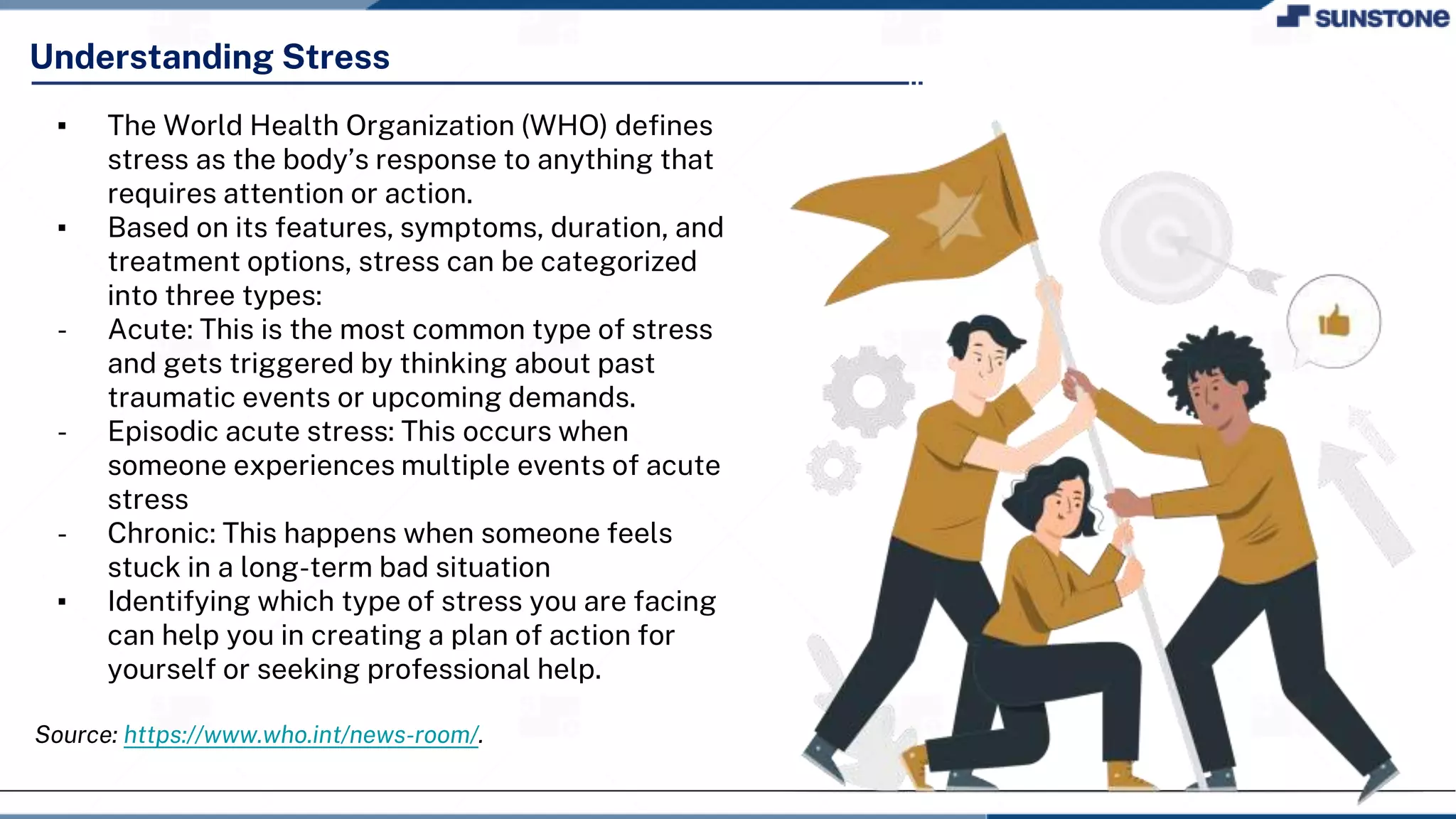 SUNSTONE

Understanding Stress

▪ The World Health Organization (WHO) defines stress as the body’s response to anything that requires attention or action.
▪ Based on its features, symptoms, duration, and treatment options, stress can be categorized into three types:
- Acute: This is the most common type of stress and gets triggered by thinking about past traumatic events or upcoming demands.
- Episodic acute stress: This occurs when someone experiences multiple events of acute stress
- Chronic: This happens when someone feels stuck in a long-term bad situation
▪ Identifying which type of stress you are facing can help you in creating a plan of action for yourself or seeking professional help.

Source: https://www.who.int/news-room/.